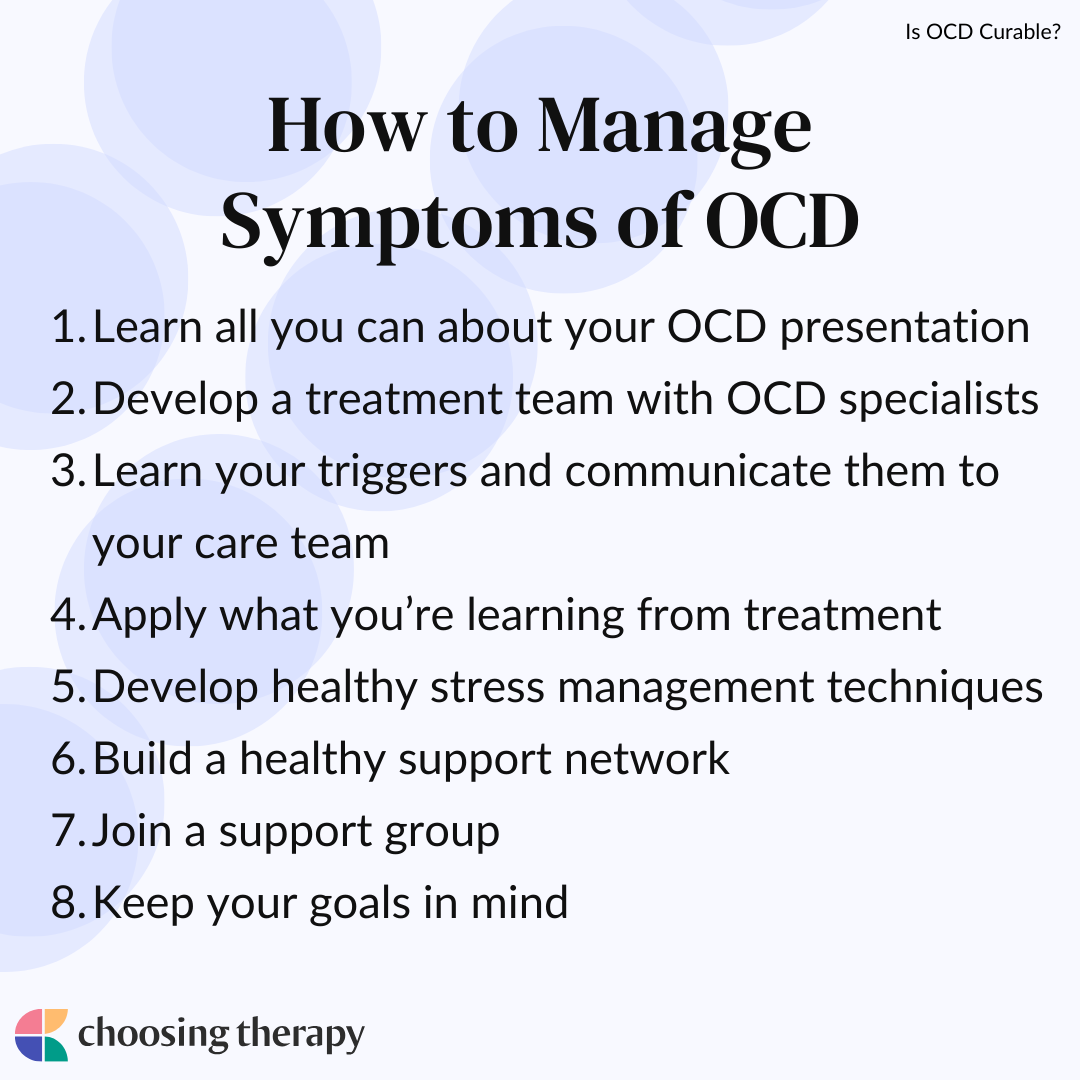 Is OCD Curable?

How to Manage Symptoms of OCD

1. Learn all you can about your OCD presentation
2. Develop a treatment team with OCD specialists
3. Learn your triggers and communicate them to your care team
4. Apply what you're learning from treatment
5. Develop healthy stress management techniques
6. Build a healthy support network
7. Join a support group
8. Keep your goals in mind

choosing therapy